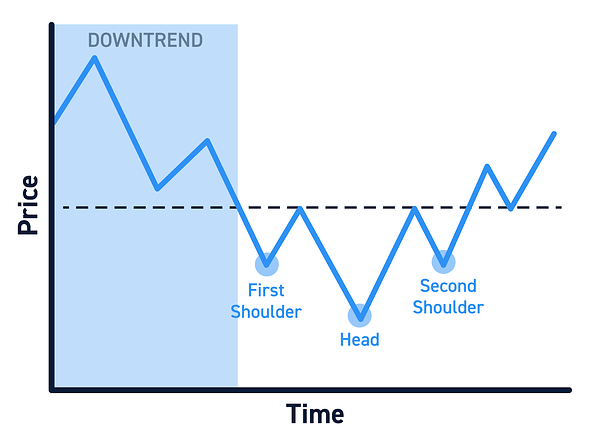 DOWNTREND

Price

First Shoulder

Head

Second Shoulder

Time